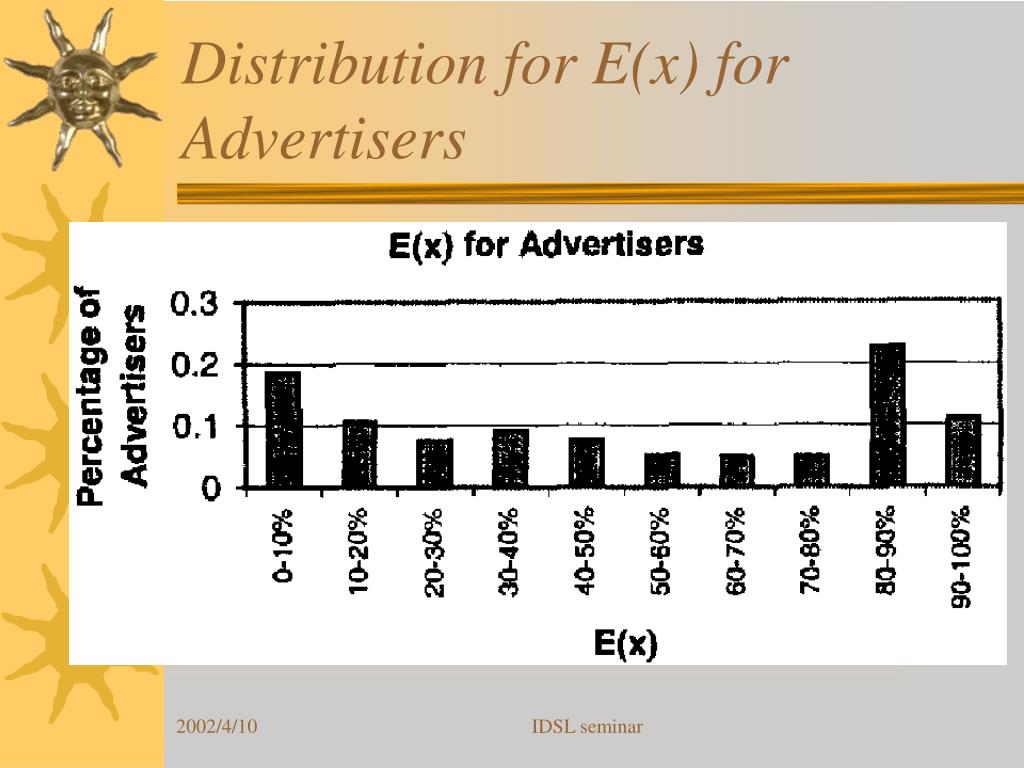 Distribution for E(x) for Advertisers

E(x) for Advertisers

Percentage of Advertisers

0.3
0.2
0.1
0

0-10%
10-20%
20-30%
30-40%
40-50%
50-60%
60-70%
70-80%
80-90%
90-100%

E(x)

2002/4/10

IDSL seminar